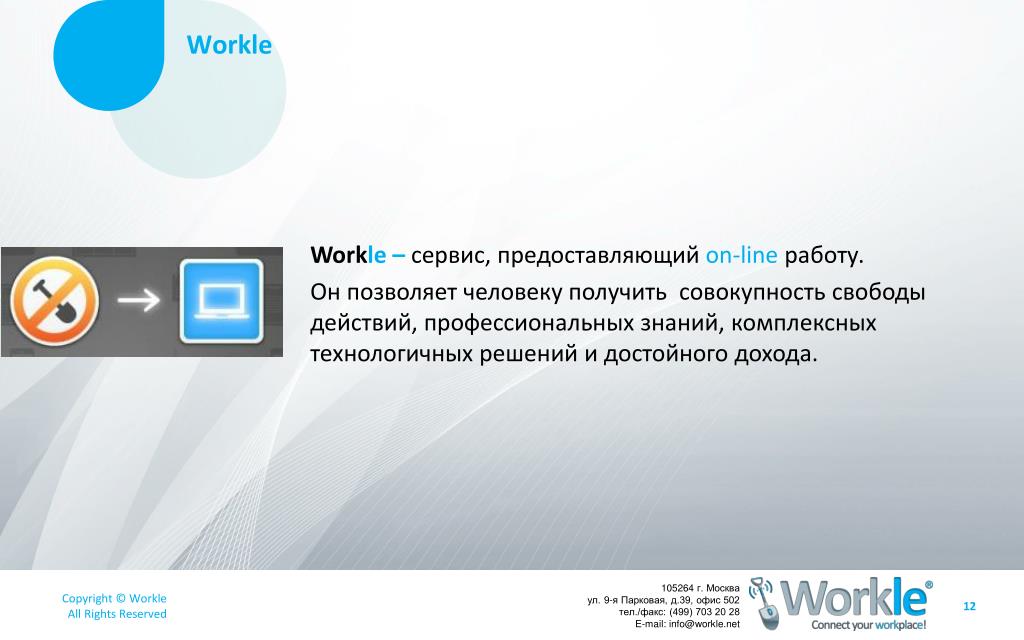 Workle

Workle – сервис, предоставляющий on-line работу.

Он позволяет человеку получить совокупность свободы действий, профессиональных знаний, комплексных технологичных решений и достойного дохода.

Copyright © Workle
All Rights Reserved

105264 г. Москва
ул. 9-я Парковая, д.39, офис 502
тел./факс: (499) 703 20 28
E-mail: info@workle.net

Workle®
Connect your workplace!

12